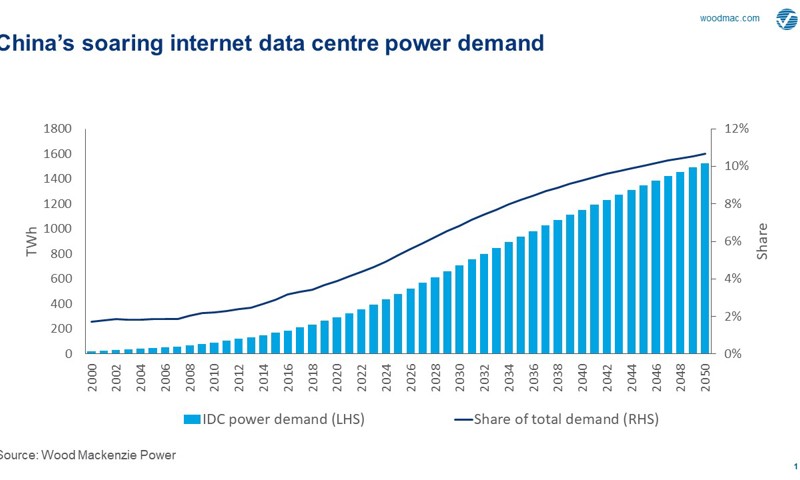 woodmac.com

China's soaring internet data centre power demand

1800
1600
1400
1200
1000
800
600
400
200
0

TWh

12%
10%
8%
6%
4%
2%
0%

Share

2000
2002
2004
2006
2008
2010
2012
2014
2016
2018
2020
2022
2024
2026
2028
2030
2032
2034
2036
2038
2040
2042
2044
2046
2048
2050

IDC power demand (LHS)
Share of total demand (RHS)

Source: Wood Mackenzie Power

1